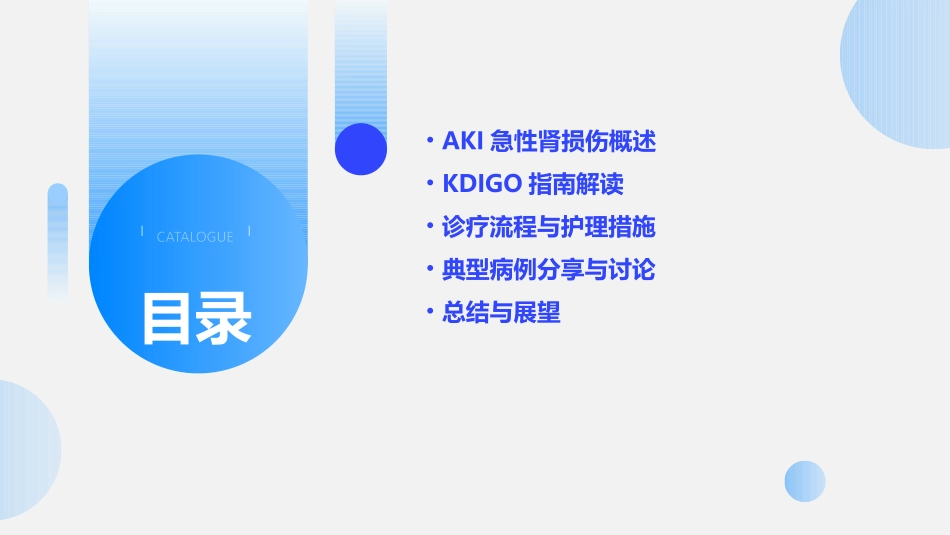 CATALOGUE

目录

• AKI 急性肾损伤概述
• KDIGO 指南解读
• 诊疗流程与护理措施
• 典型病例分享与讨论
• 总结与展望